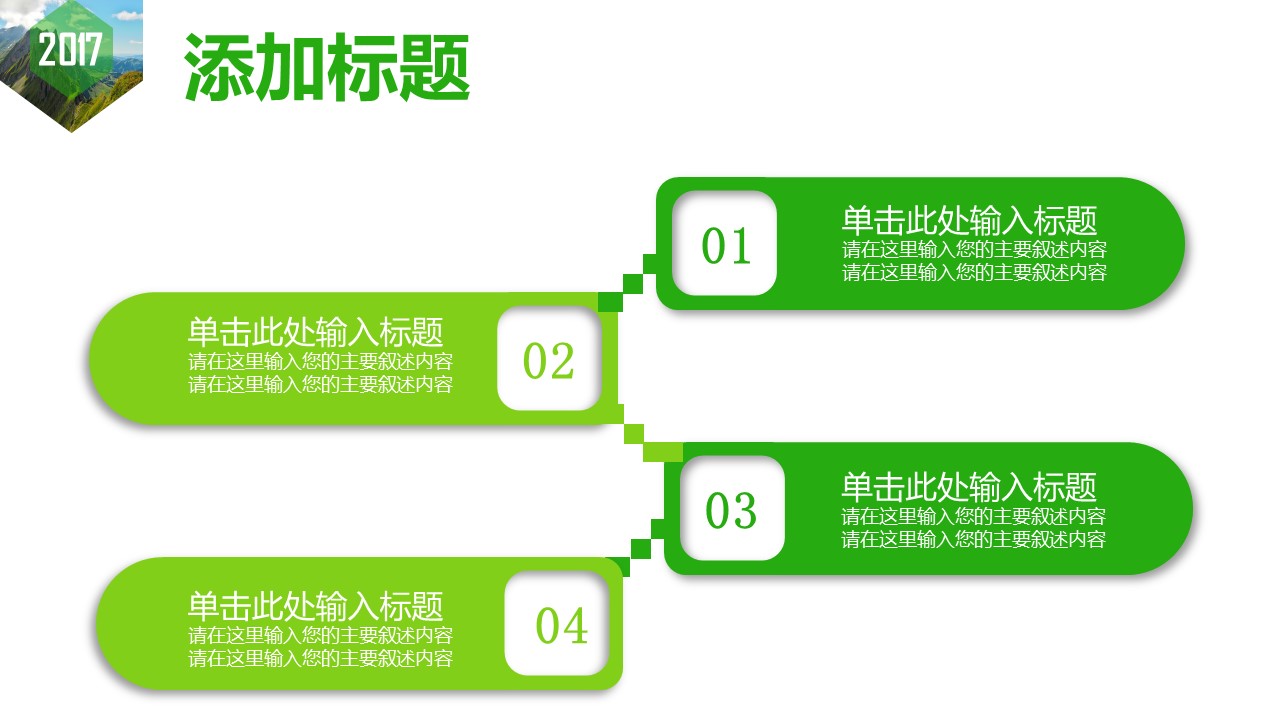 2017

添加标题

01
单击此处输入标题
请在这里输入您的主要叙述内容
请在这里输入您的主要叙述内容

单击此处输入标题
请在这里输入您的主要叙述内容
请在这里输入您的主要叙述内容
02

03
单击此处输入标题
请在这里输入您的主要叙述内容
请在这里输入您的主要叙述内容

单击此处输入标题
请在这里输入您的主要叙述内容
请在这里输入您的主要叙述内容
04